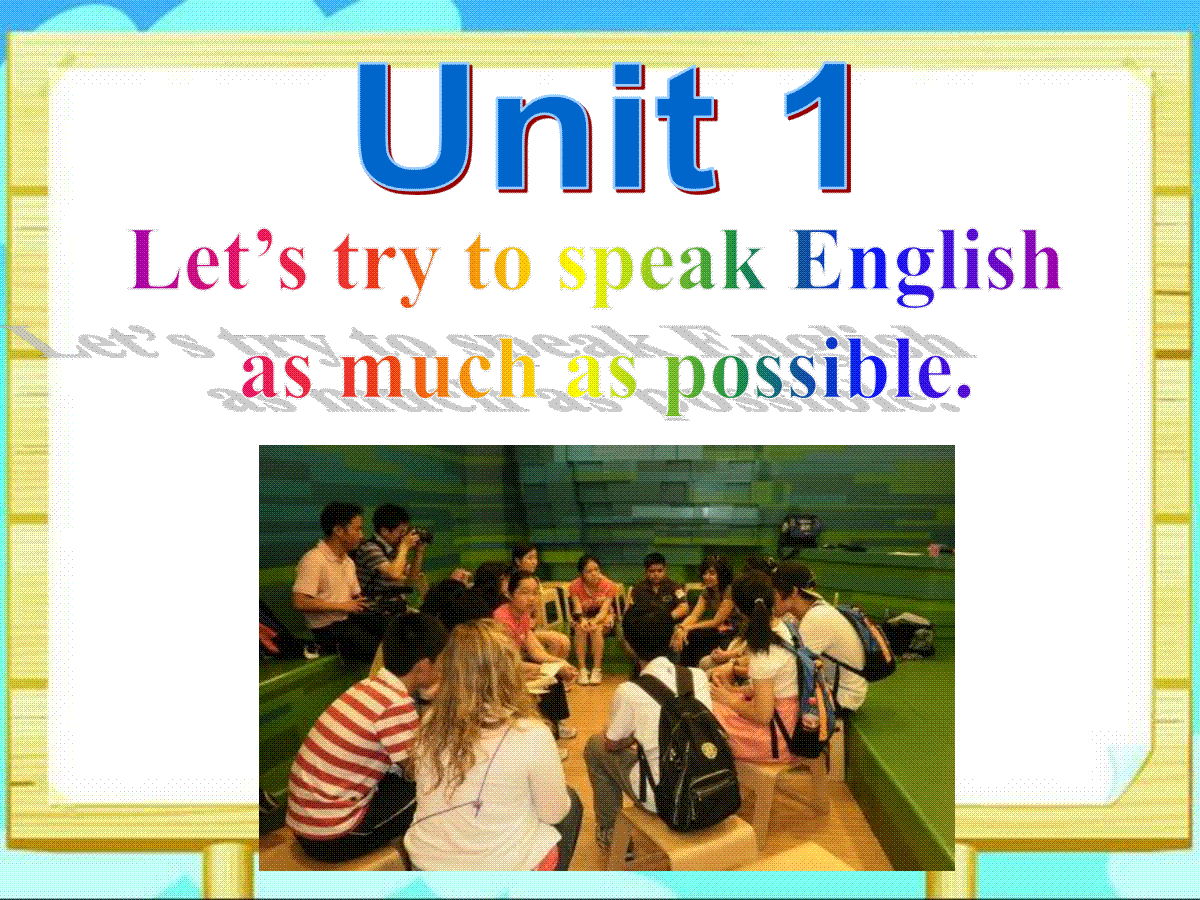 Unit 1

Let's try to speak English as much as possible.